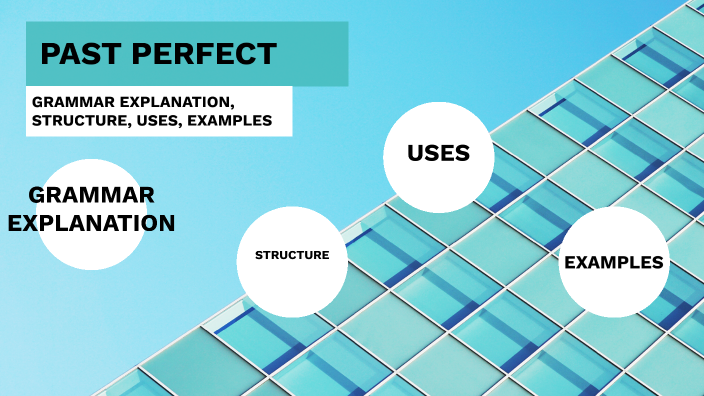 PAST PERFECT

GRAMMAR EXPLANATION, STRUCTURE, USES, EXAMPLES

GRAMMAR EXPLANATION

STRUCTURE

USES

EXAMPLES